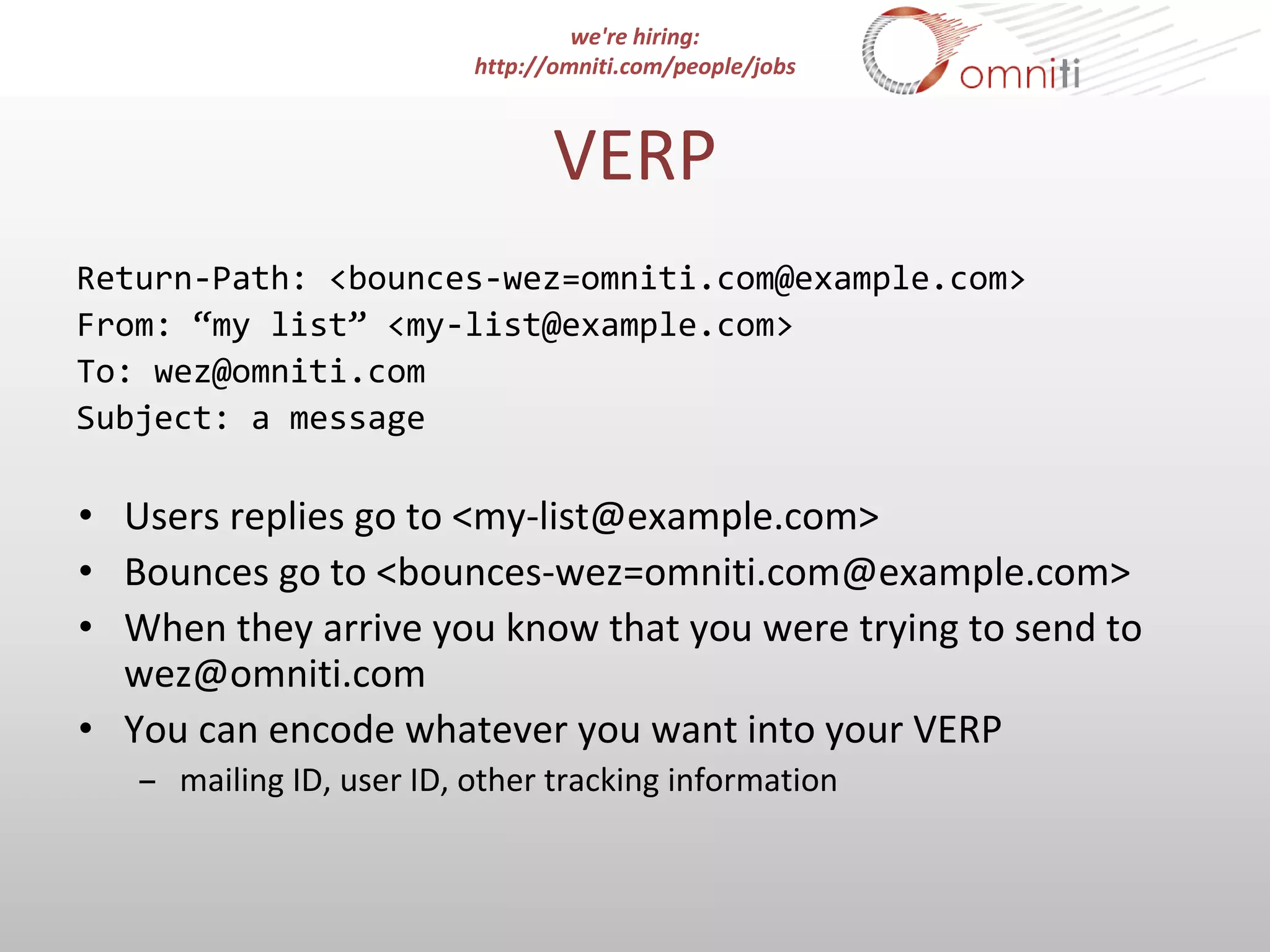 we're hiring:
http://omniti.com/people/jobs

omniti

VERP

Return-Path: <bounces-wez=omniti.com@example.com>
From: “my list” <my-list@example.com>
To: wez@omniti.com
Subject: a message

• Users replies go to <my-list@example.com>
• Bounces go to <bounces-wez=omniti.com@example.com>
• When they arrive you know that you were trying to send to wez@omniti.com
• You can encode whatever you want into your VERP
– mailing ID, user ID, other tracking information